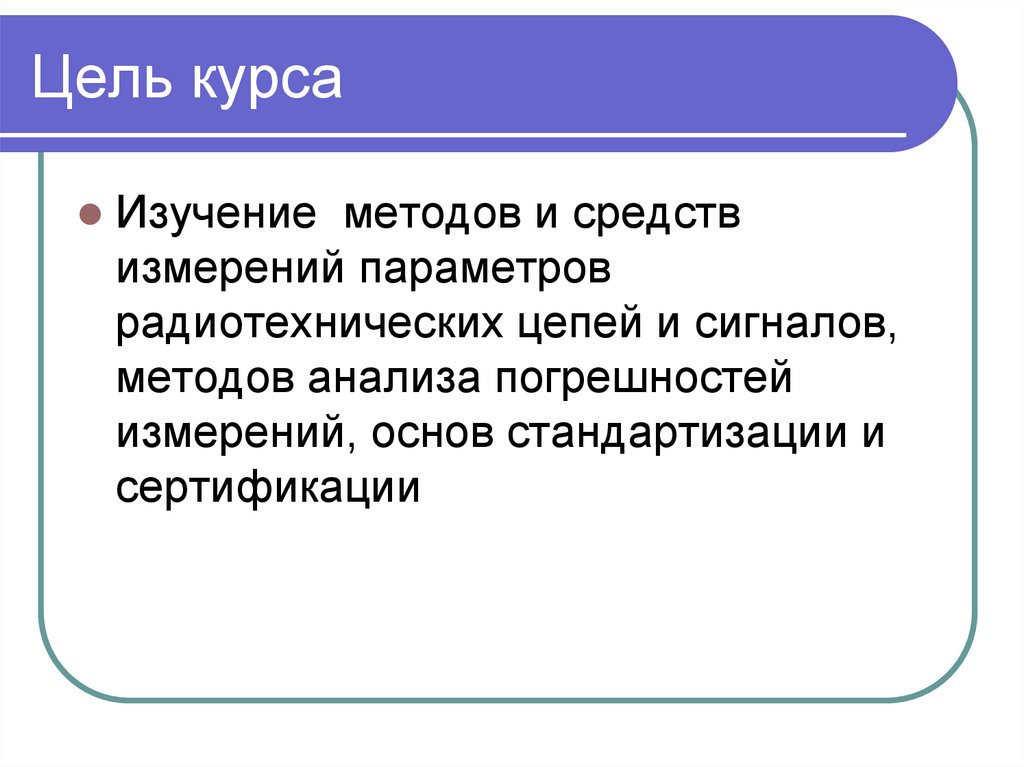 Цель курса

Изучение  методов и средств измерений параметров радиотехнических цепей и сигналов, методов анализа погрешностей измерений, основ стандартизации и сертификации